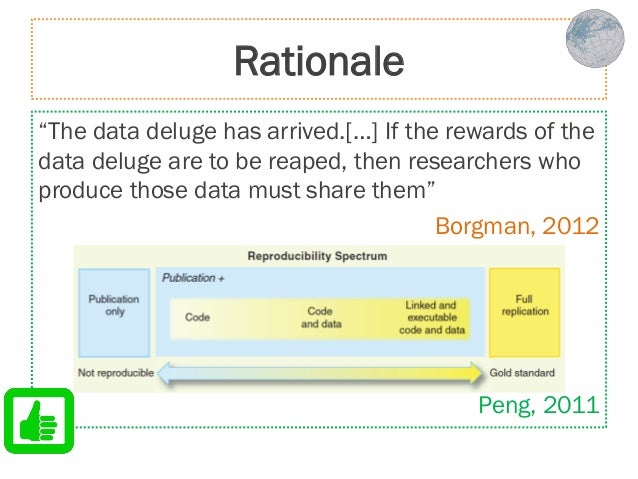 Rationale

“The data deluge has arrived.[…] If the rewards of the data deluge are to be reaped, then researchers who produce those data must share them”

Borgman, 2012

Reproducibility Spectrum

Publication only

Publication +

Code

Code and data

Linked and executable code and data

Full replication

Not reproducible

Gold standard

Peng, 2011